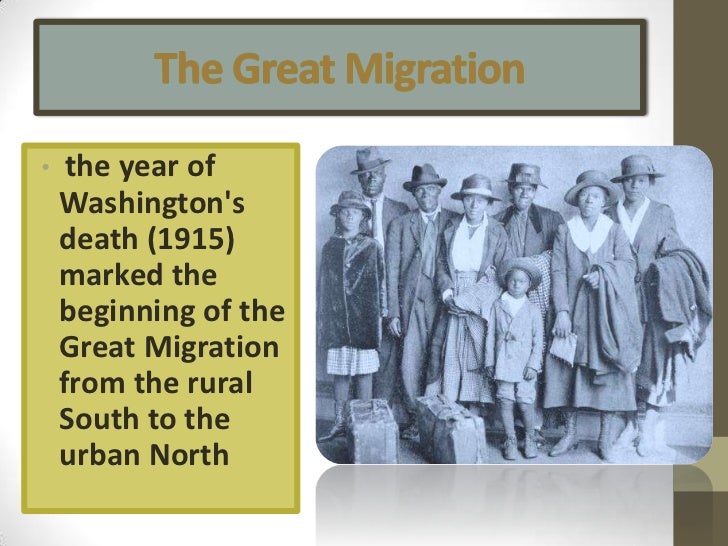 The Great Migration

• the year of Washington's death (1915) marked the beginning of the Great Migration from the rural South to the urban North